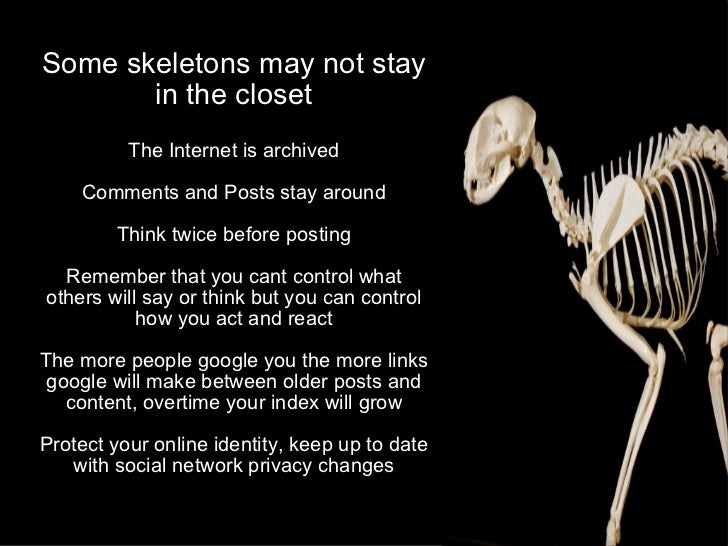 Some skeletons may not stay in the closet

The Internet is archived

Comments and Posts stay around

Think twice before posting

Remember that you cant control what others will say or think but you can control how you act and react

The more people google you the more links google will make between older posts and content, overtime your index will grow

Protect your online identity, keep up to date with social network privacy changes